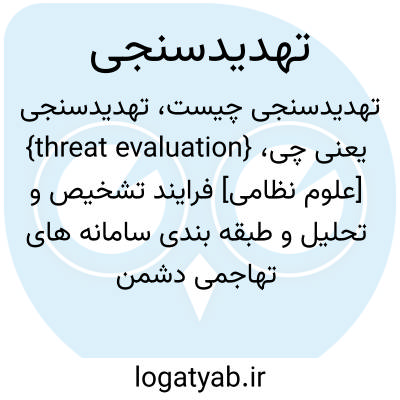 تهدیدسنجی

تهدیدسنجی چیست، تهدیدسنجی یعنی چی، {threat evaluation} [علوم نظامی] فرایند تشخیص و تحلیل و طبقه بندی سامانه های تهاجمی دشمن

logatyab.ir